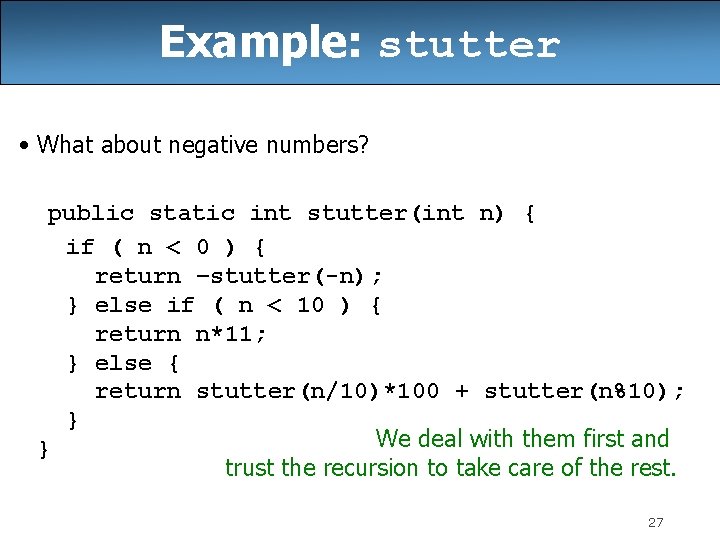 Example: stutter

• What about negative numbers?

public static int stutter(int n) {
  if ( n < 0 ) {
    return -stutter(-n);
  } else if ( n < 10 ) {
    return n*11;
  } else {
    return stutter(n/10)*100 + stutter(n%10);
  }
}

We deal with them first and trust the recursion to take care of the rest.

27